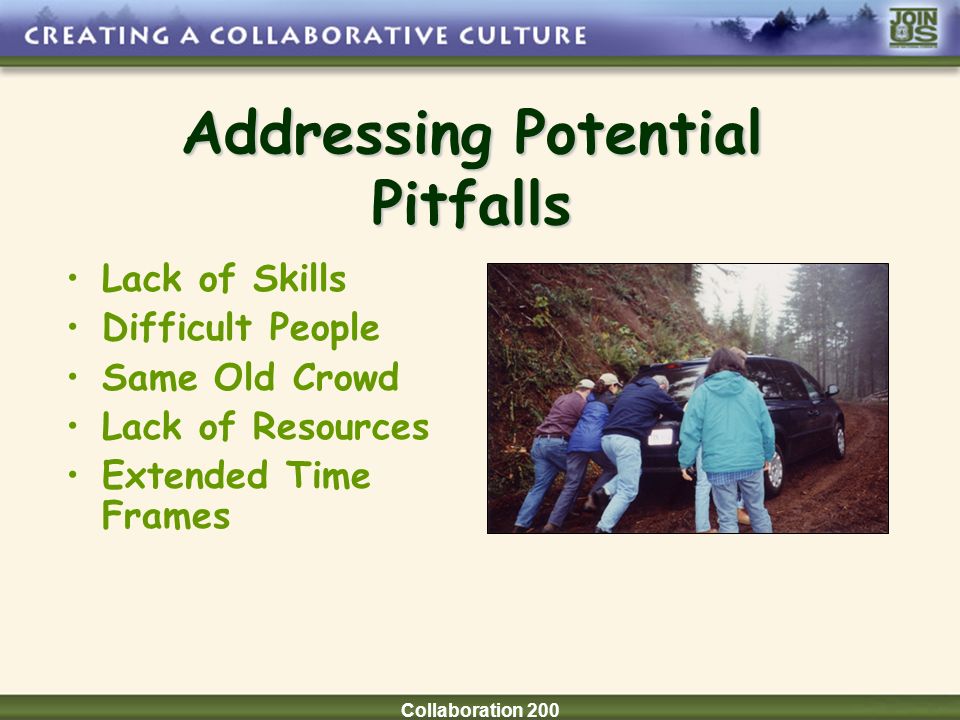 CREATING A COLLABORATIVE CULTURE

JOIN US

Addressing Potential Pitfalls

• Lack of Skills
• Difficult People
• Same Old Crowd
• Lack of Resources
• Extended Time Frames

Collaboration 200